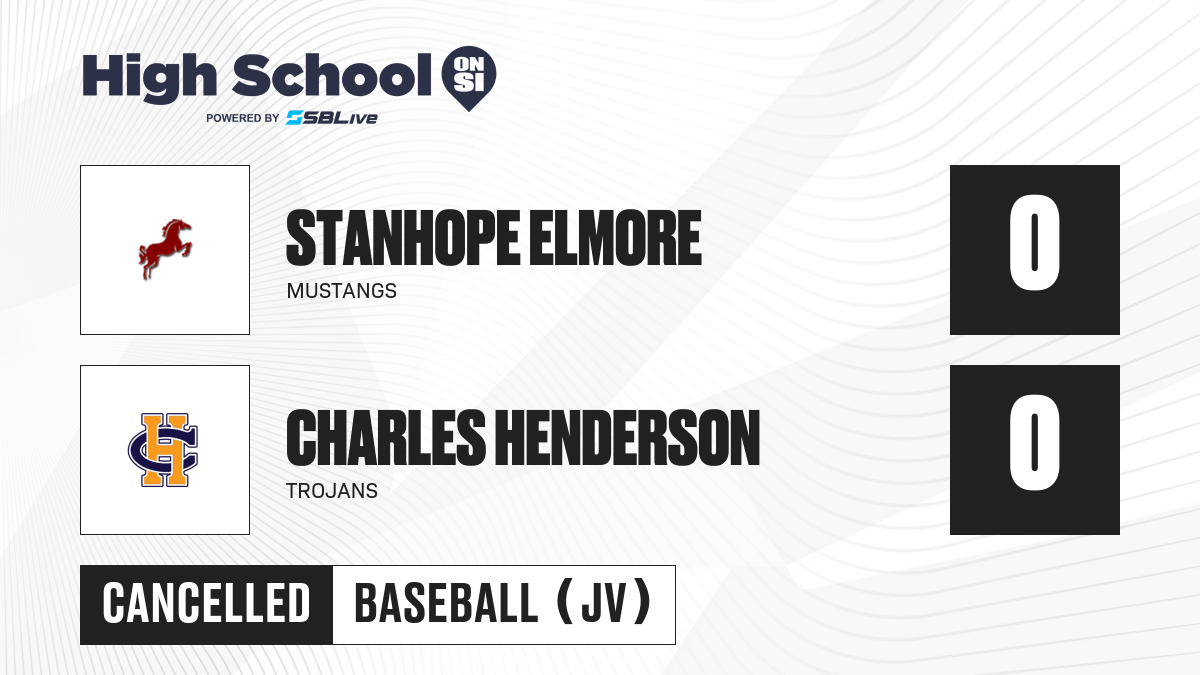 High School ON SI
POWERED BY SBLive

STANHOPE ELMORE
MUSTANGS
0

CHARLES HENDERSON
TROJANS
0

CANCELLED BASEBALL (JV)